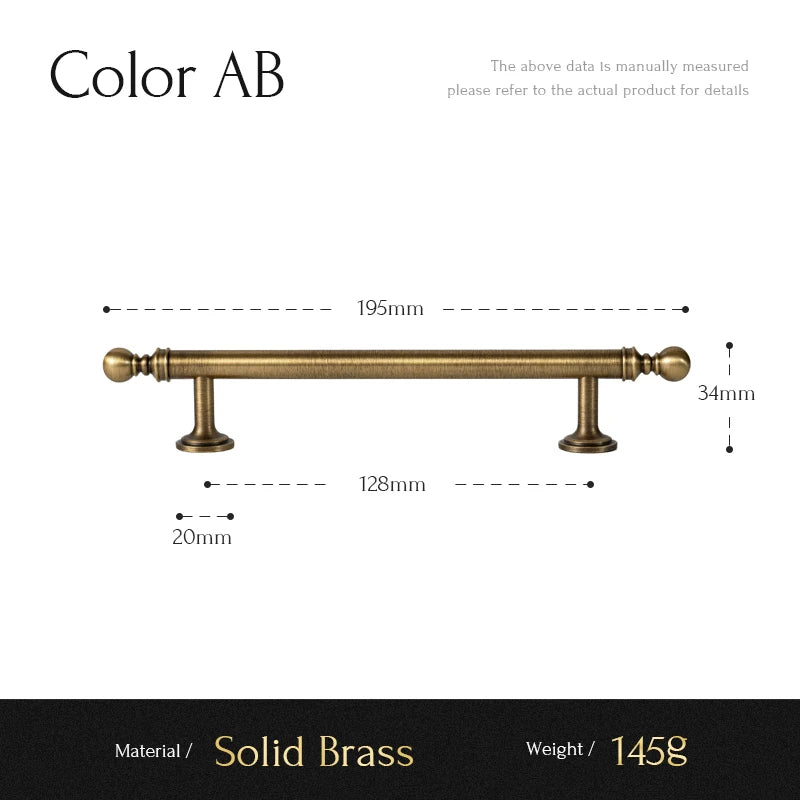 Color AB

The above data is manually measured
please refer to the actual product for details

195mm

34mm

128mm

20mm

Material / Solid Brass

Weight / 145g